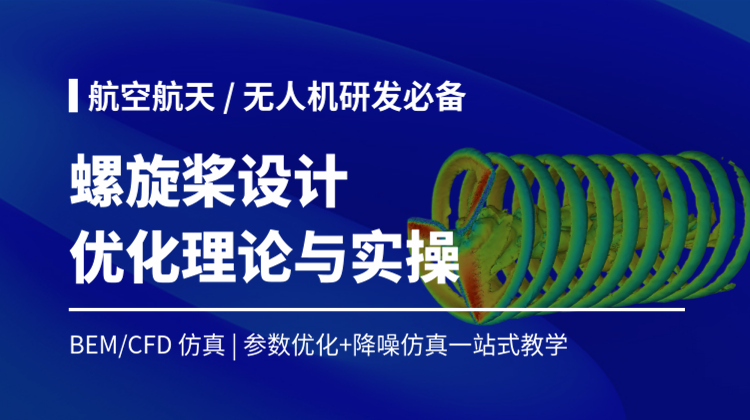 航空航天 / 无人机研发必备

螺旋桨设计
优化理论与实操

BEM/CFD 仿真 | 参数优化+降噪仿真一站式教学